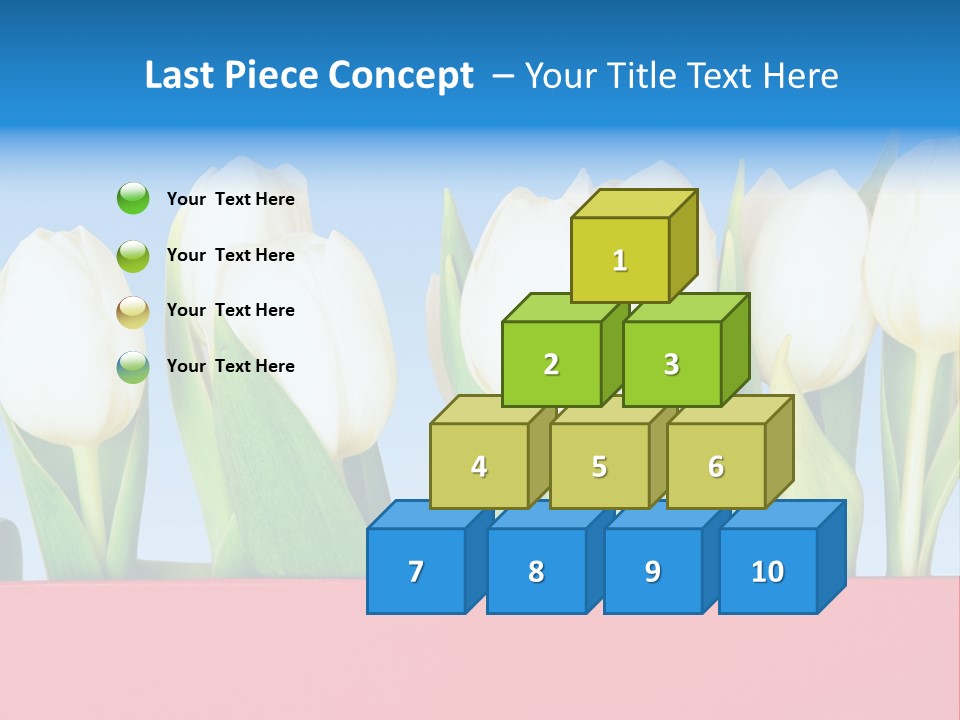 Last Piece Concept – Your Title Text Here

Your Text Here

Your Text Here

Your Text Here

Your Text Here

1

2 3

4 5 6

7 8 9 10